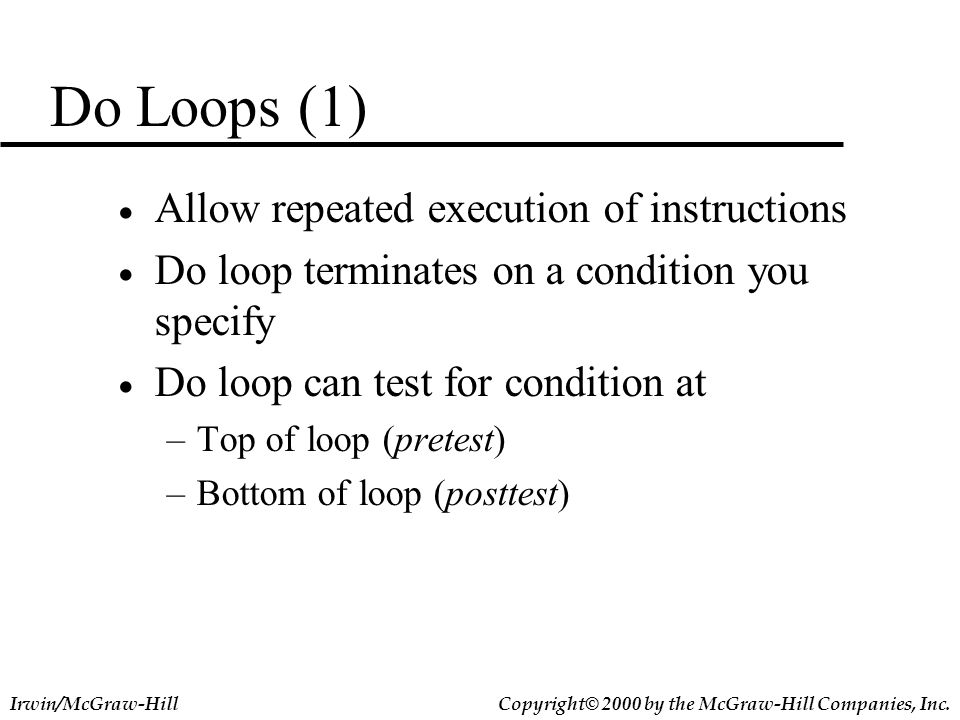 Do Loops (1)

• Allow repeated execution of instructions
• Do loop terminates on a condition you specify
• Do loop can test for condition at
– Top of loop (pretest)
– Bottom of loop (posttest)

Irwin/McGraw-Hill

Copyright© 2000 by the McGraw-Hill Companies, Inc.